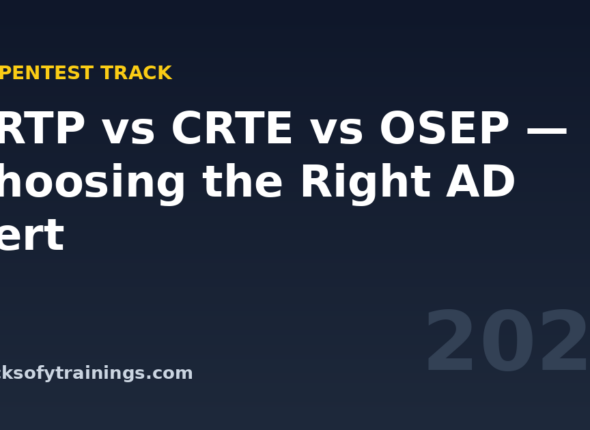 PENTEST TRACK

RTP vs CRTE vs OSEP — hoosing the Right AD ert

202

ksofytrainings.com